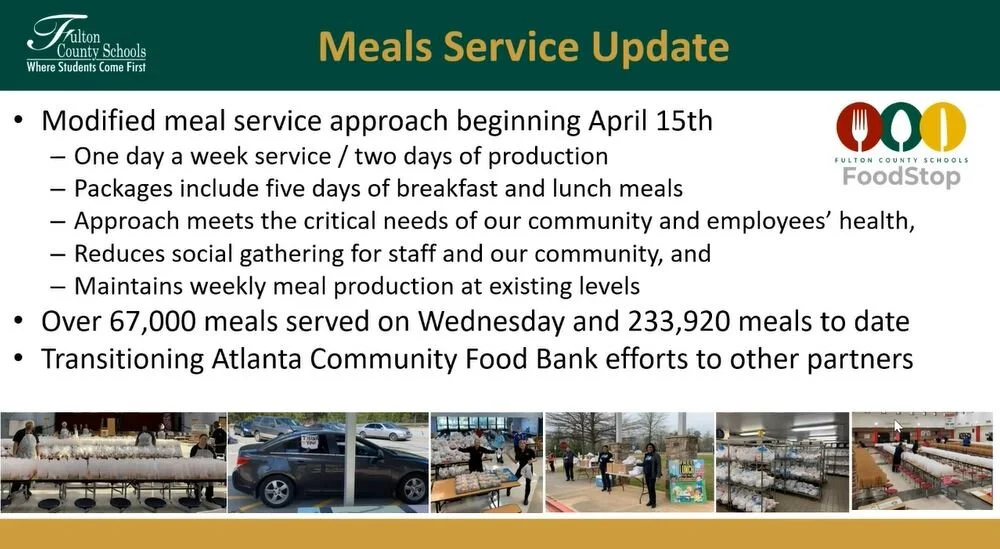 Fulton County Schools
Where Students Come First

Meals Service Update

FULTON COUNTY SCHOOLS
FoodStop

• Modified meal service approach beginning April 15th
– One day a week service / two days of production
– Packages include five days of breakfast and lunch meals
– Approach meets the critical needs of our community and employees' health,
– Reduces social gathering for staff and our community, and
– Maintains weekly meal production at existing levels
• Over 67,000 meals served on Wednesday and 233,920 meals to date
• Transitioning Atlanta Community Food Bank efforts to other partners